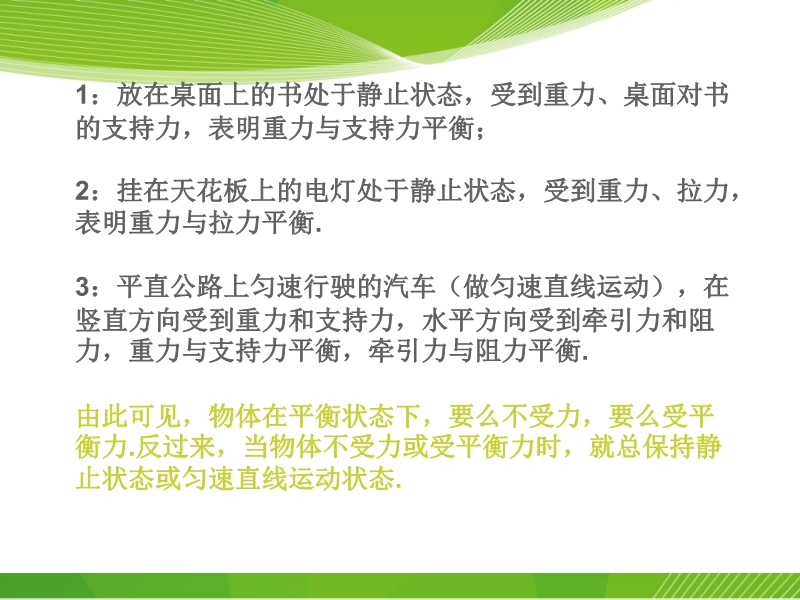 1：放在桌面上的书处于静止状态，受到重力、桌面对书的支持力，表明重力与支持力平衡；

2：挂在天花板上的电灯处于静止状态，受到重力、拉力，表明重力与拉力平衡.

3：平直公路上匀速行驶的汽车（做匀速直线运动），在竖直方向受到重力和支持力，水平方向受到牵引力和阻力，重力与支持力平衡，牵引力与阻力平衡.

由此可见，物体在平衡状态下，要么不受力，要么受平衡力.反过来，当物体不受力或受平衡力时，就总保持静止状态或匀速直线运动状态.